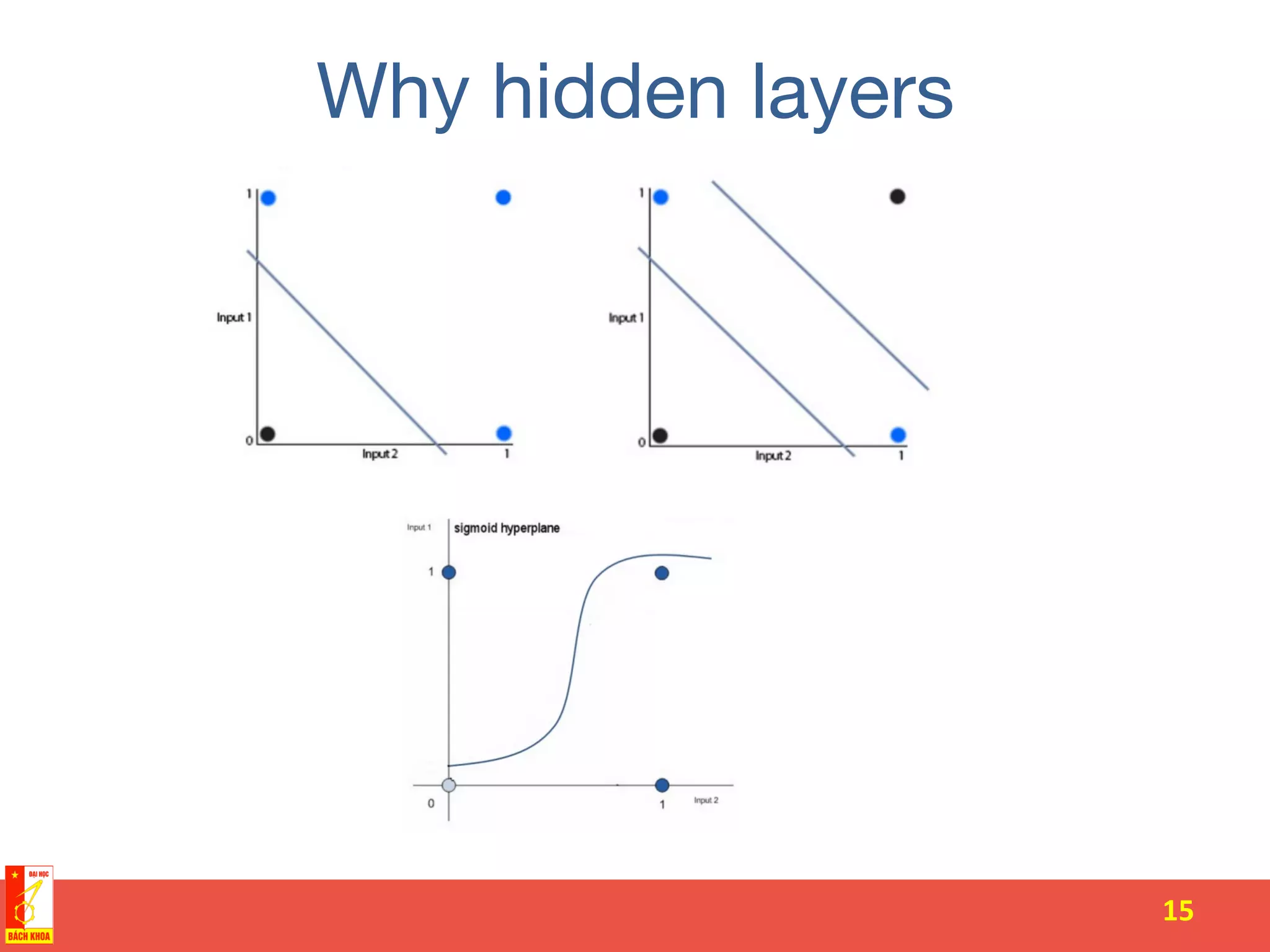 Why hidden layers

1
Input 1
0
Input 2
1

1
Input 1
0
Input 2
1

Input 1
sigmoid hyperplane
1
0
1
Input 2

ĐẠI HỌC
BÁCH KHOA

15